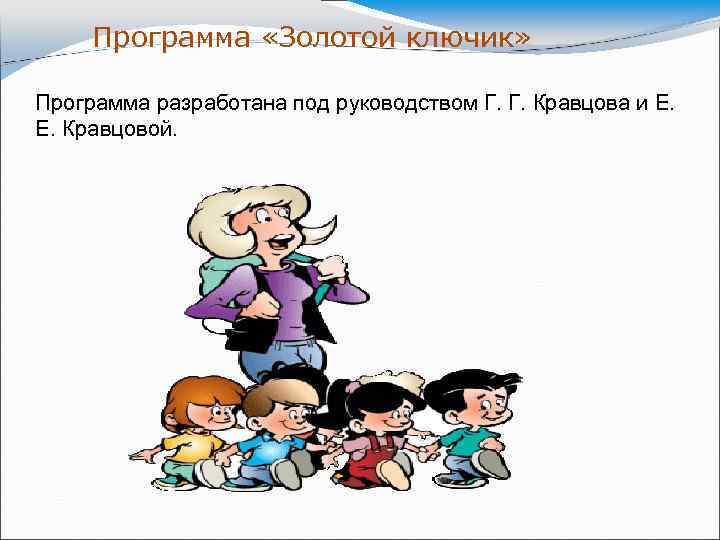 Программа «Золотой ключик»

Программа разработана под руководством Г. Г. Кравцова и Е. Е. Кравцовой.